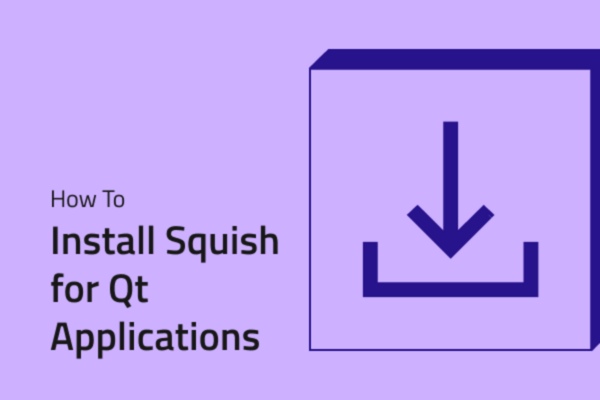 How To

Install Squish for Qt Applications